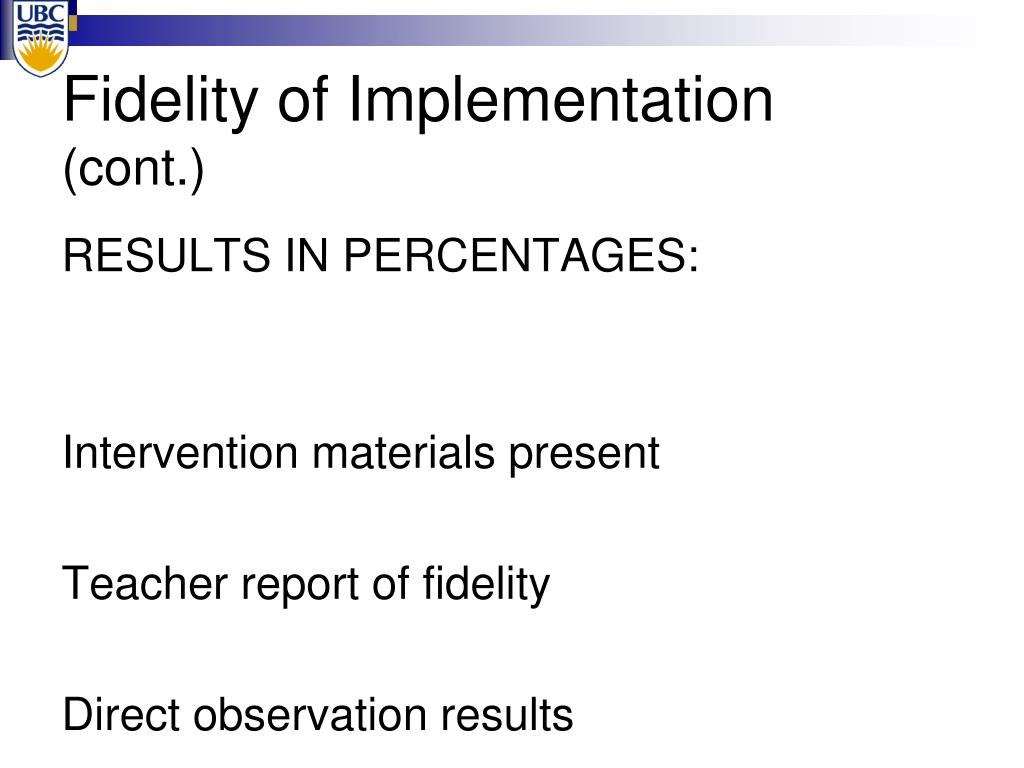 UBC

Fidelity of Implementation (cont.)

RESULTS IN PERCENTAGES:

Intervention materials present

Teacher report of fidelity

Direct observation results